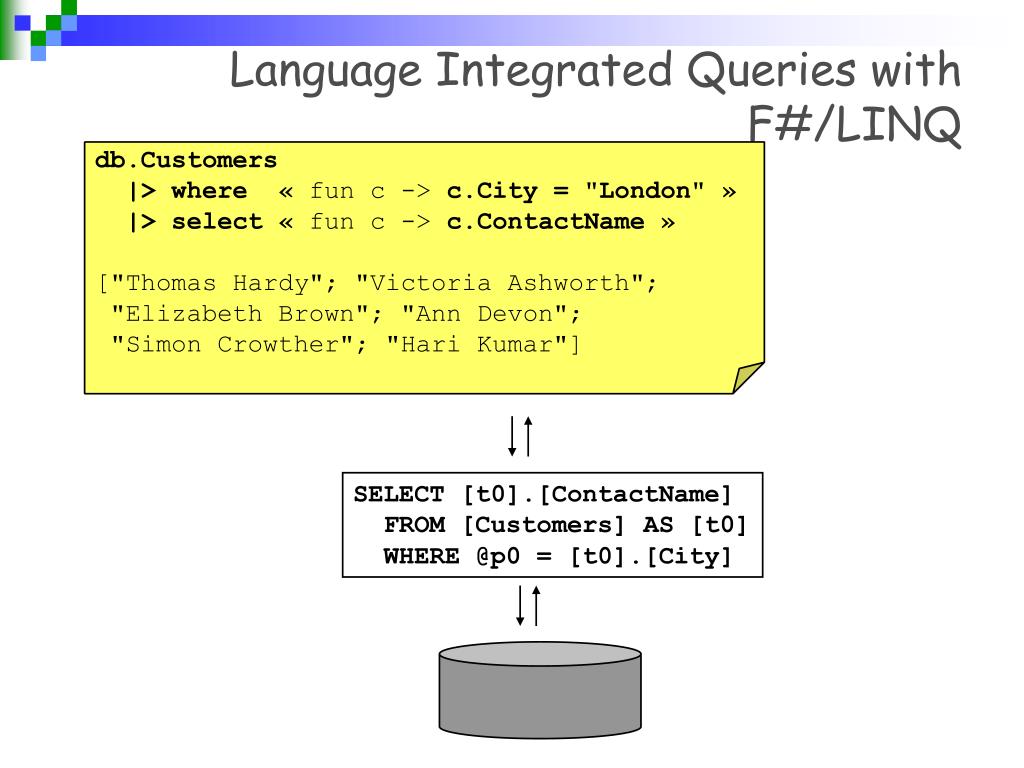 Language Integrated Queries with F#/LINQ

db.Customers
  |> where « fun c -> c.City = "London" »
  |> select « fun c -> c.ContactName »

["Thomas Hardy"; "Victoria Ashworth";
 "Elizabeth Brown"; "Ann Devon";
 "Simon Crowther"; "Hari Kumar"]

SELECT [t0].[ContactName]
  FROM [Customers] AS [t0]
  WHERE @p0 = [t0].[City]